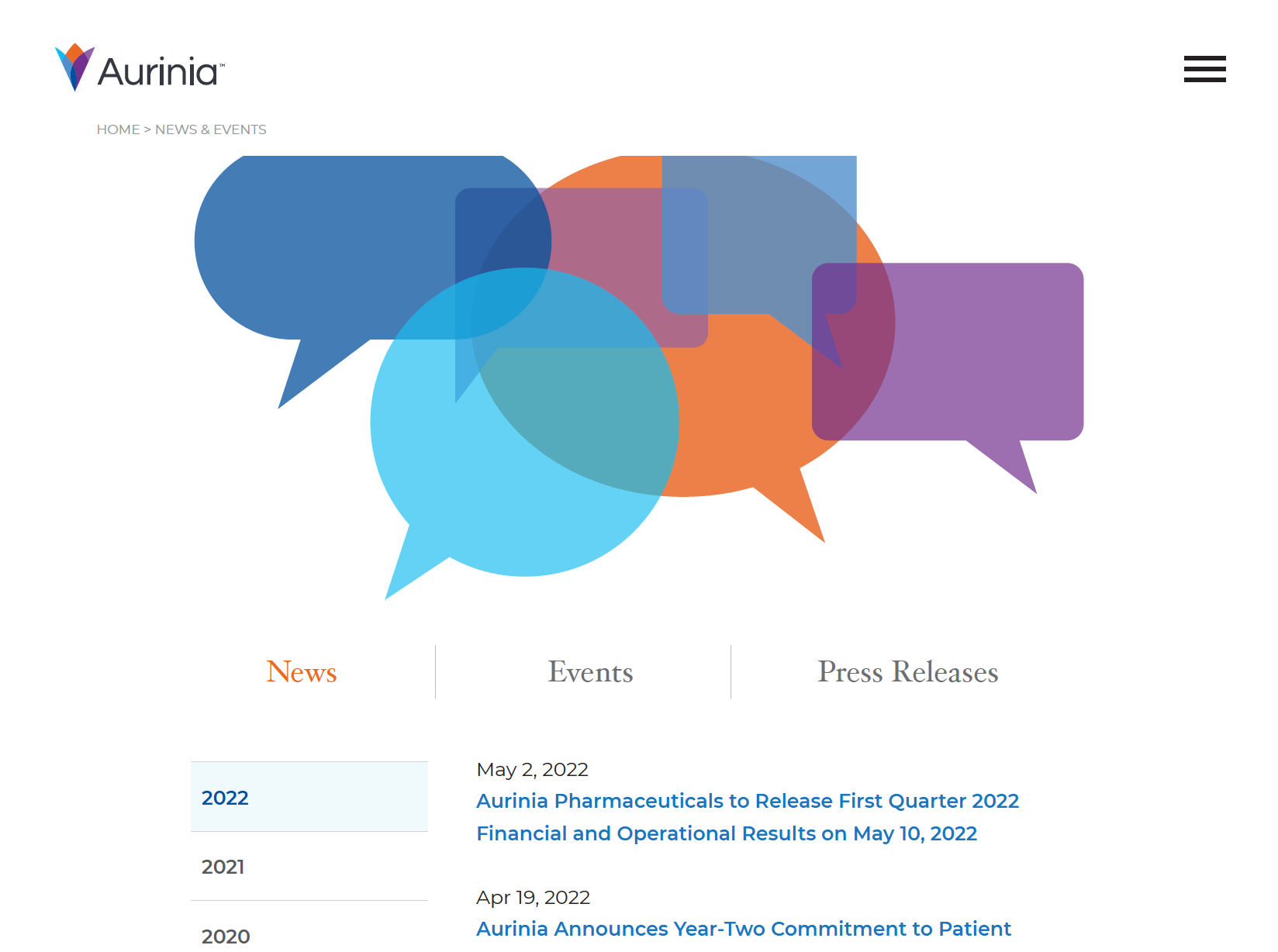 Aurinia™

HOME > NEWS & EVENTS

News

Events

Press Releases

2022

2021

2020

May 2, 2022

Aurinia Pharmaceuticals to Release First Quarter 2022 Financial and Operational Results on May 10, 2022

Apr 19, 2022

Aurinia Announces Year-Two Commitment to Patient